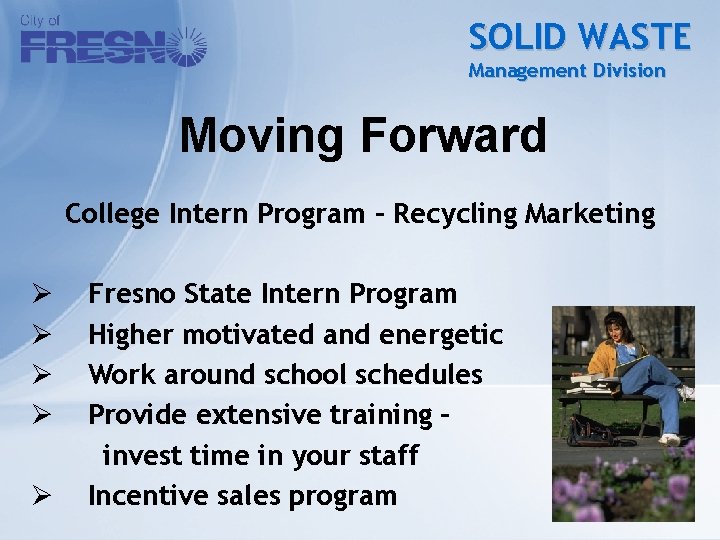 City of
FRESNO

SOLID WASTE
Management Division

Moving Forward

College Intern Program – Recycling Marketing

➢ Fresno State Intern Program
➢ Higher motivated and energetic
➢ Work around school schedules
➢ Provide extensive training – invest time in your staff
➢ Incentive sales program